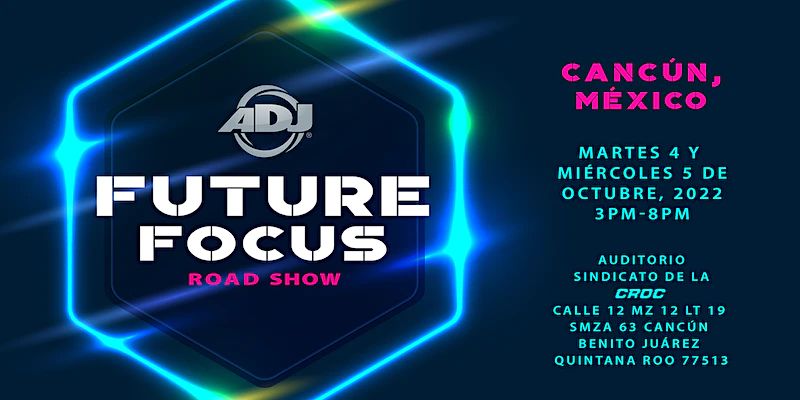 ADJ
FUTURE
FOCUS
ROAD SHOW

CANCÚN, MÉXICO

MARTES 4 Y MIÉRCOLES 5 DE OCTUBRE, 2022
3PM-8PM

AUDITORIO
SINDICATO DE LA
CROC
CALLE 12 MZ 12 LT 19
SMZA 63 CANCÚN
BENITO JUÁREZ
QUINTANA ROO 77513